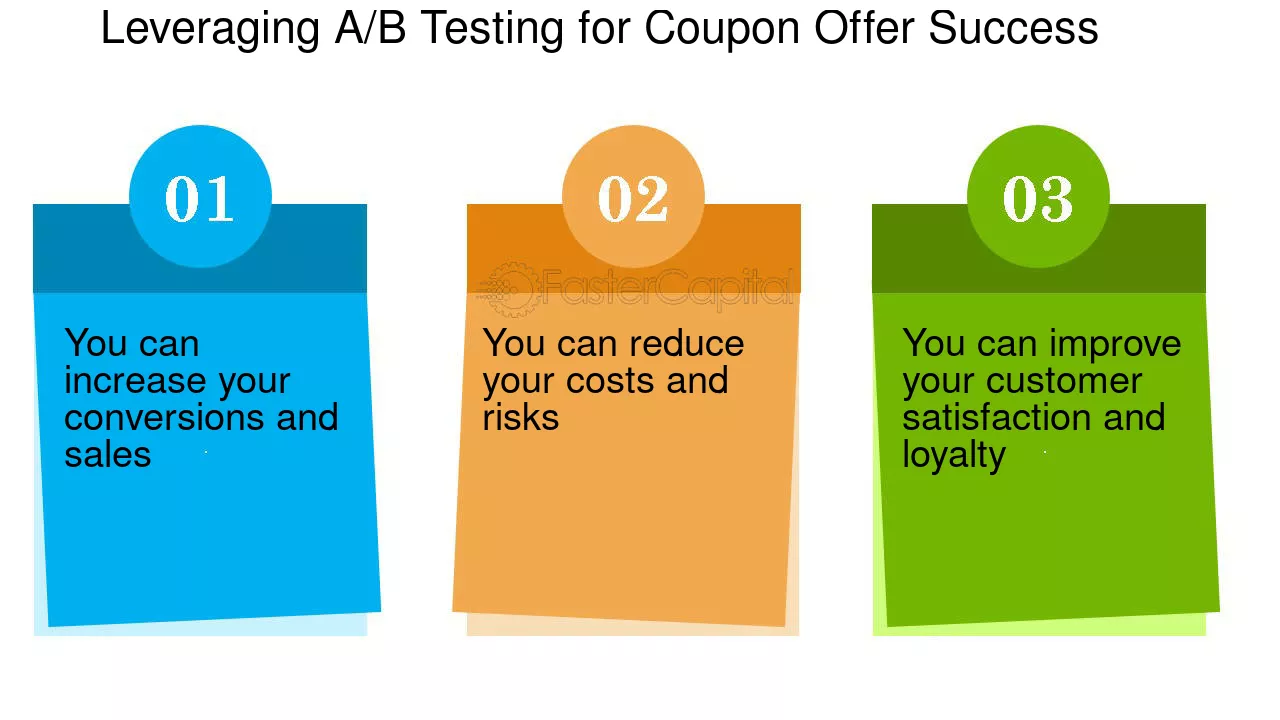 Leveraging A/B Testing for Coupon Offer Success

01

You can increase your conversions and sales

02

You can reduce your costs and risks

03

You can improve your customer satisfaction and loyalty

FasterCapital